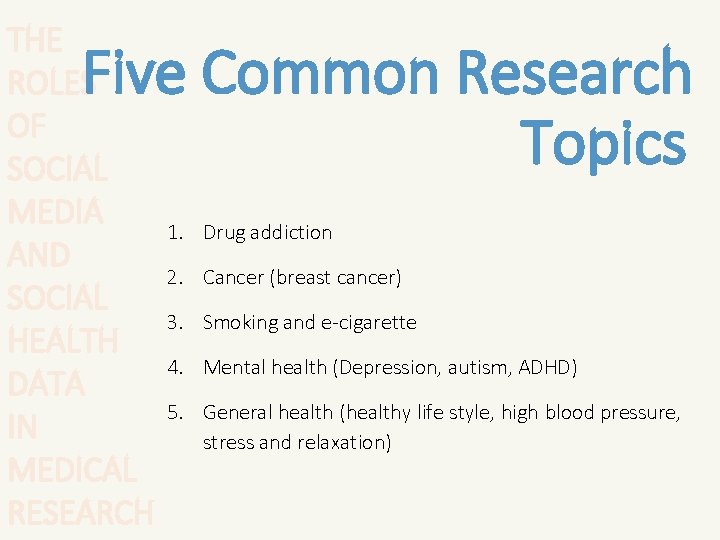 THE ROLES OF SOCIAL MEDIA AND SOCIAL HEALTH DATA IN MEDICAL RESEARCH

Five Common Research Topics

1. Drug addiction
2. Cancer (breast cancer)
3. Smoking and e-cigarette
4. Mental health (Depression, autism, ADHD)
5. General health (healthy life style, high blood pressure, stress and relaxation)